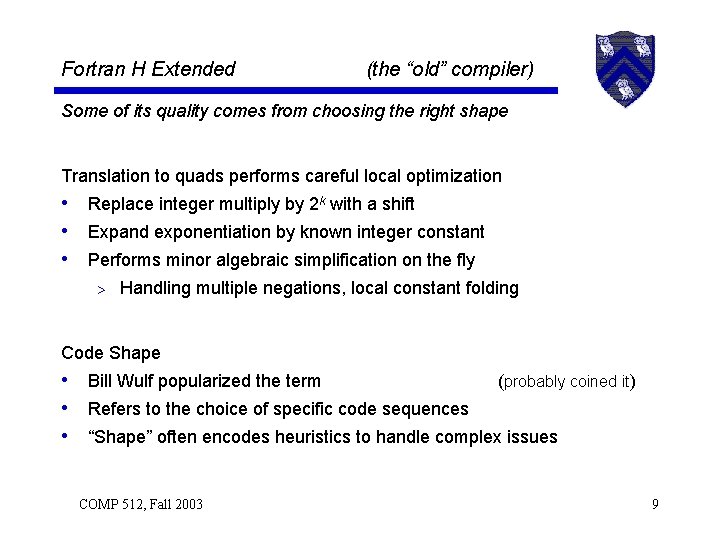 Fortran H Extended (the "old" compiler)

Some of its quality comes from choosing the right shape

Translation to quads performs careful local optimization
• Replace integer multiply by $2^k$ with a shift
• Expand exponentiation by known integer constant
• Performs minor algebraic simplification on the fly
> Handling multiple negations, local constant folding

Code Shape
• Bill Wulf popularized the term (probably coined it)
• Refers to the choice of specific code sequences
• "Shape" often encodes heuristics to handle complex issues

COMP 512, Fall 2003

9